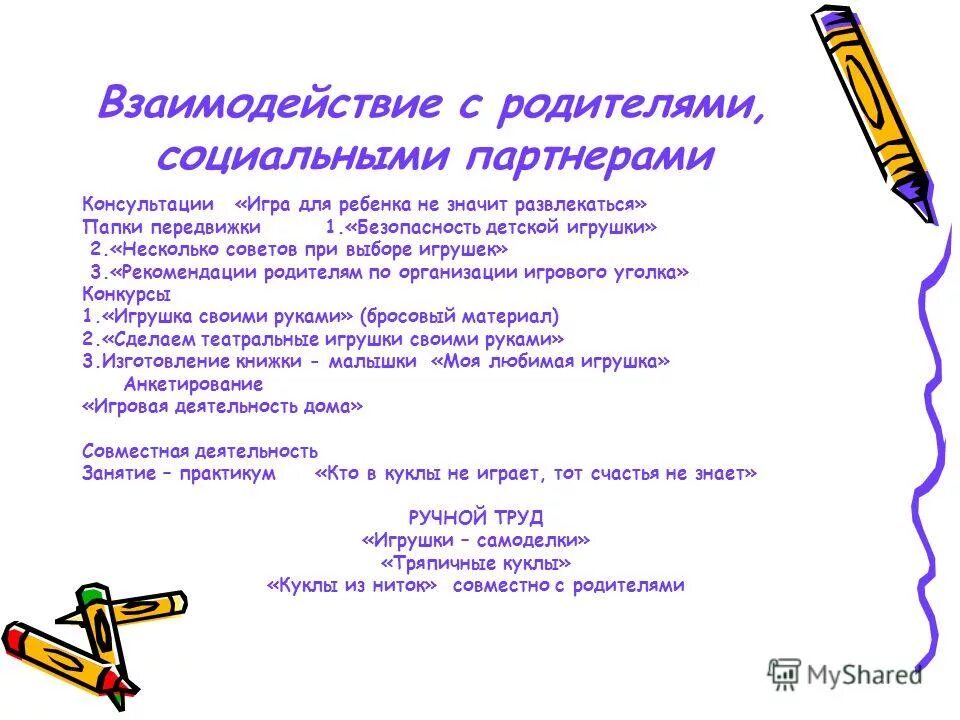 Взаимодействие с родителями, социальными партнерами

Консультации «Игра для ребенка не значит развлекаться»
Папки передвижки 1.«Безопасность детской игрушки»
2.«Несколько советов при выборе игрушек»
3.«Рекомендации родителям по организации игрового уголка»
Конкурсы
1.«Игрушка своими руками» (бросовый материал)
2.«Сделаем театральные игрушки своими руками»
3.Изготовление книжки - малышки «Моя любимая игрушка»
Анкетирование
«Игровая деятельность дома»

Совместная деятельность
Занятие – практикум «Кто в куклы не играет, тот счастья не знает»

РУЧНОЙ ТРУД
«Игрушки – самоделки»
«Тряпичные куклы»
«Куклы из ниток» совместно с родителями

MyShared